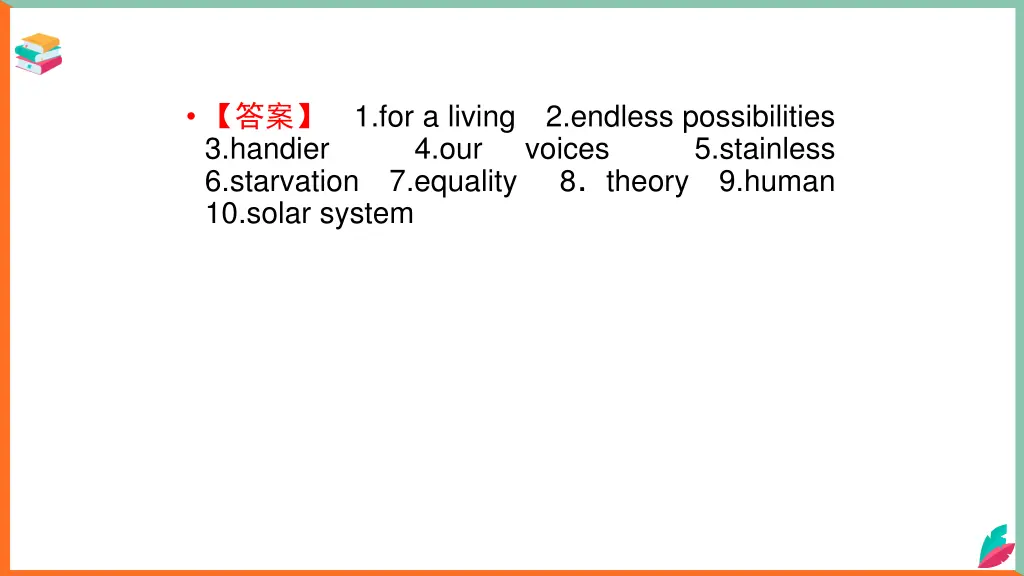 • 【答案】 1.for a living 2.endless possibilities 3.handier 4.our voices 5.stainless 6.starvation 7.equality 8．theory 9.human 10.solar system